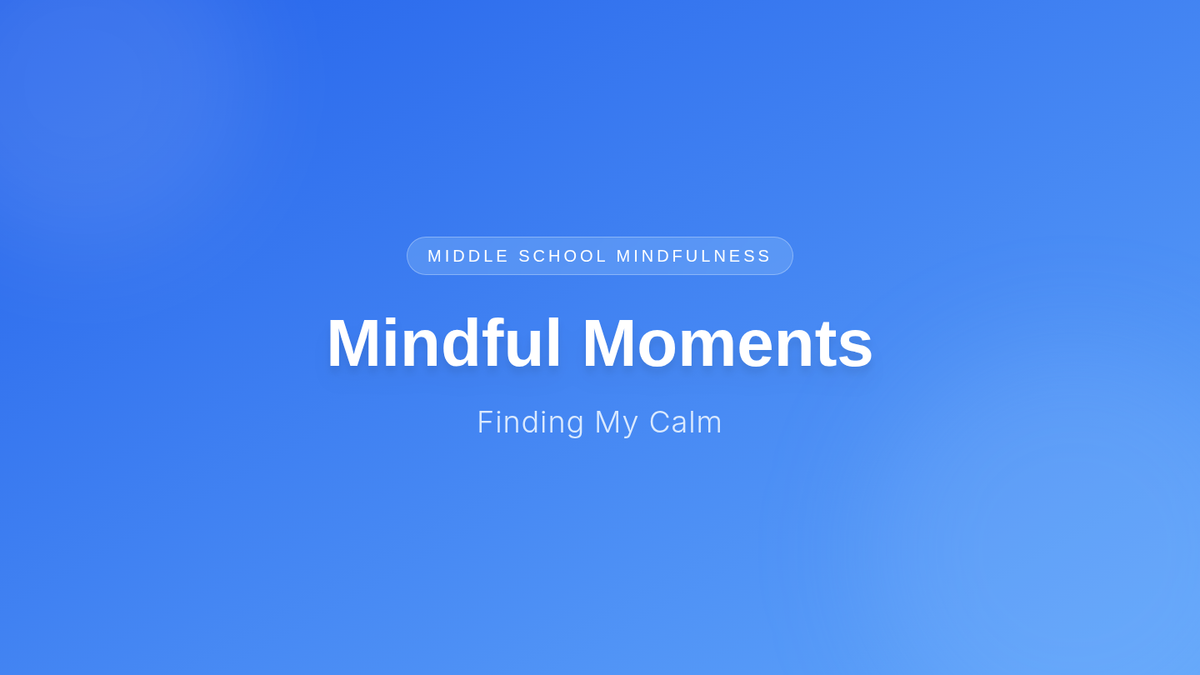 MIDDLE SCHOOL MINDFULNESS

Mindful Moments

Finding My Calm